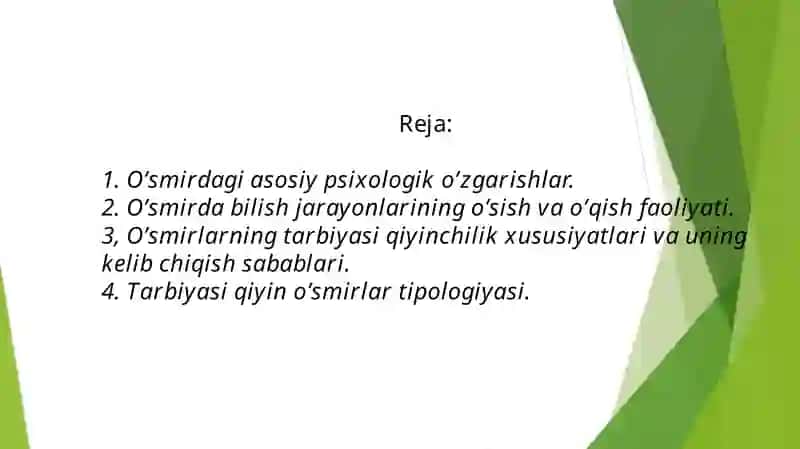 Reja:

1. O'smirdagi asosiy psixologik o'zgarishlar.
2. O'smirda bilish jarayonlarining o'sish va o'qish faoliyati.
3, O'smirlarning tarbiyasi qiyinchilik xususiyatlari va uning kelib chiqish sabablari.
4. Tarbiyasi qiyin o'smirlar tipologiyasi.